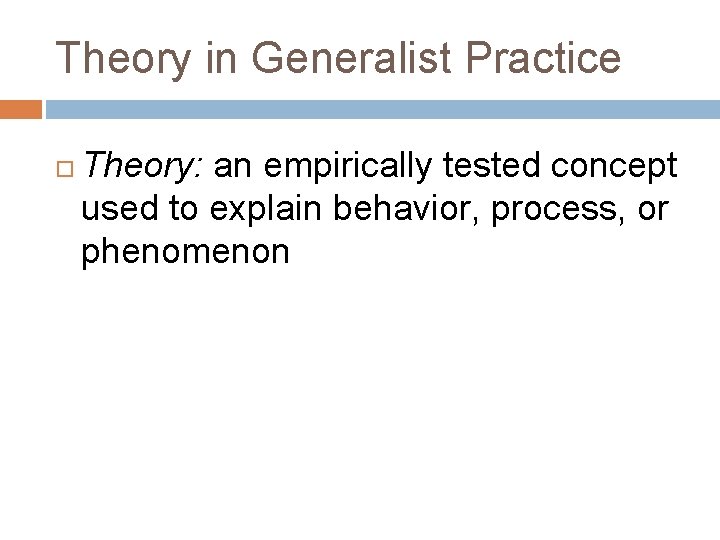 Theory in Generalist Practice

Theory: an empirically tested concept used to explain behavior, process, or phenomenon